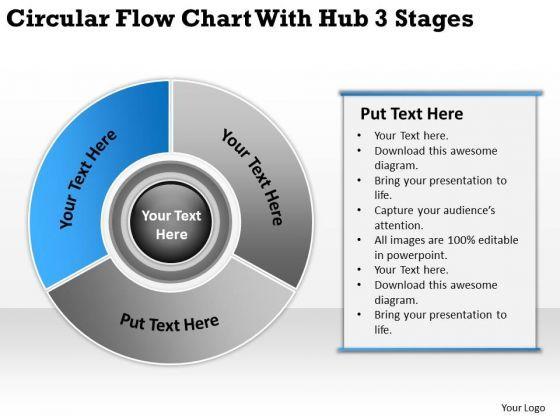 Circular Flow Chart With Hub 3 Stages

Your Text Here

Your Text Here

Your Text Here

Put Text Here

Put Text Here
- Your Text here.
- Download this awesome diagram.
- Bring your presentation to life.
- Capture your audience's attention.
- All images are 100% editable in powerpoint.
- Your Text here.
- Download this awesome diagram.
- Bring your presentation to life.

Your Logo